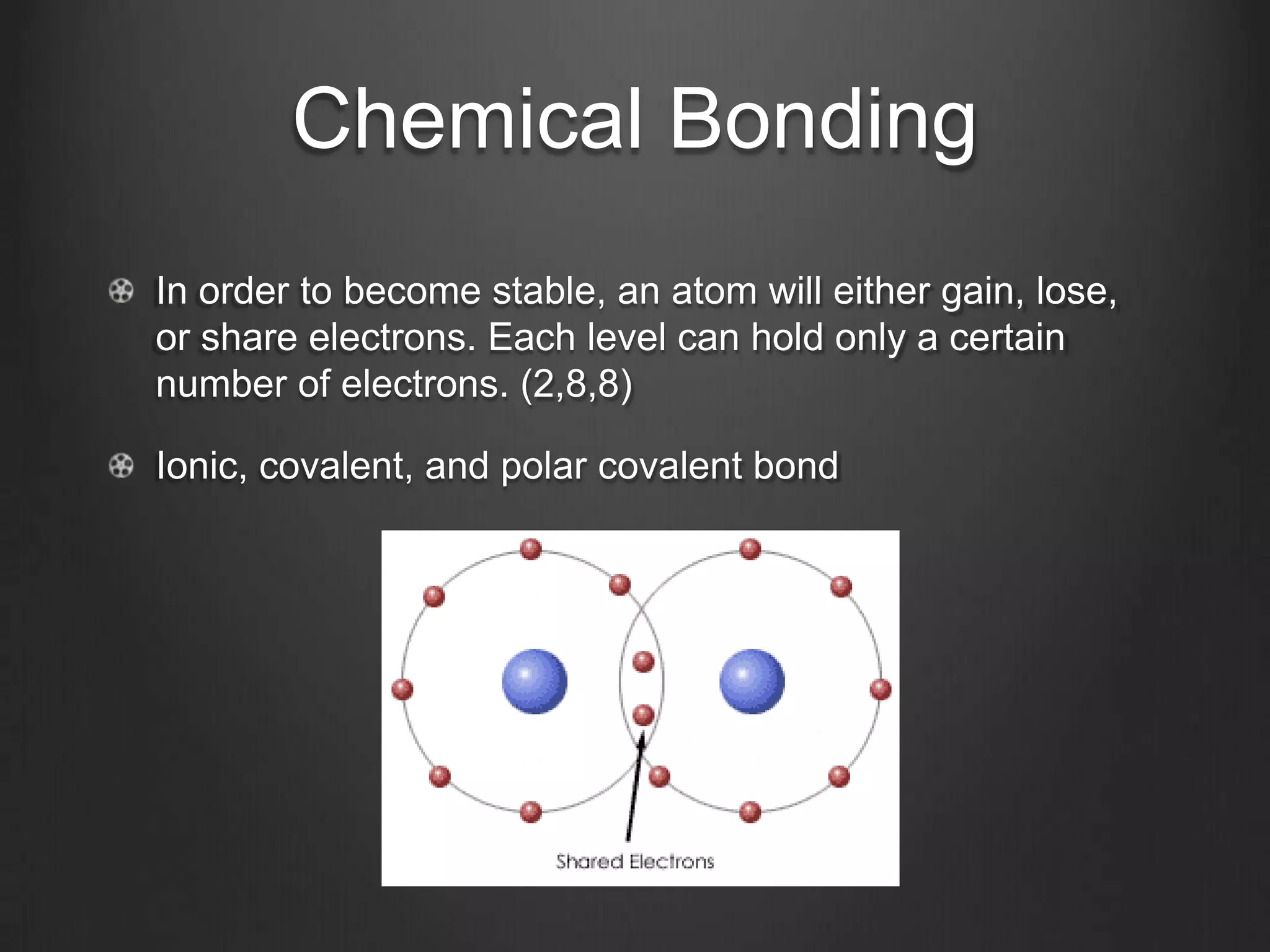 Chemical Bonding

In order to become stable, an atom will either gain, lose, or share electrons. Each level can hold only a certain number of electrons. (2,8,8)

Ionic, covalent, and polar covalent bond

Shared Electrons